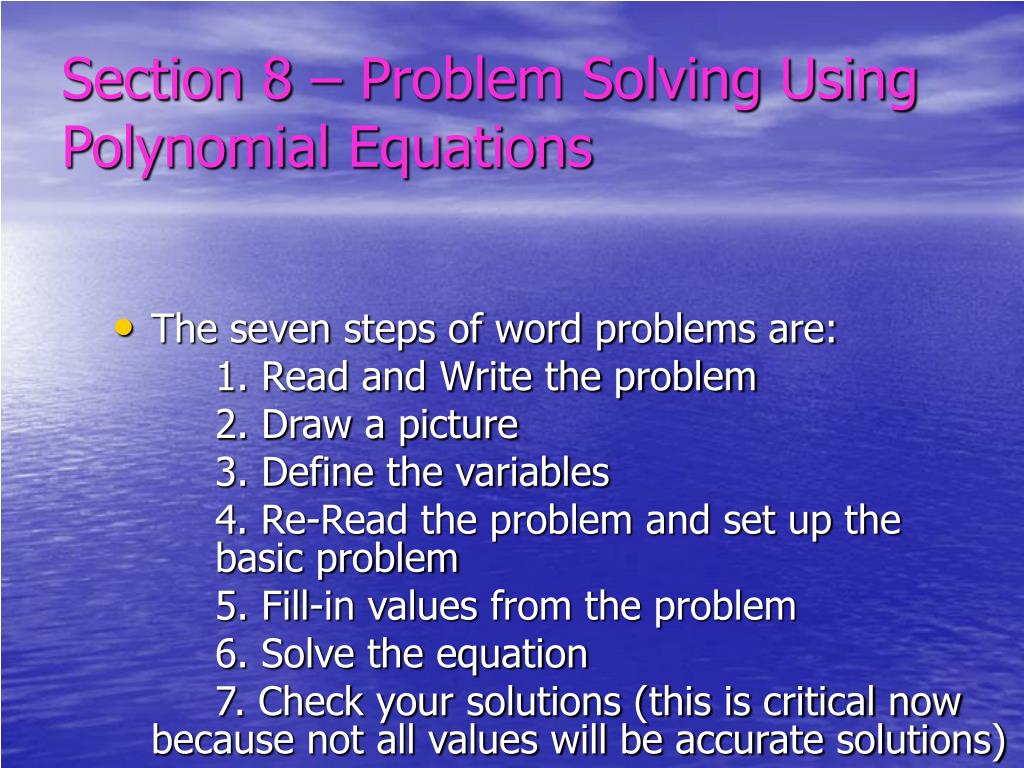 Section 8 – Problem Solving Using Polynomial Equations

• The seven steps of word problems are:
1. Read and Write the problem
2. Draw a picture
3. Define the variables
4. Re-Read the problem and set up the basic problem
5. Fill-in values from the problem
6. Solve the equation
7. Check your solutions (this is critical now because not all values will be accurate solutions)